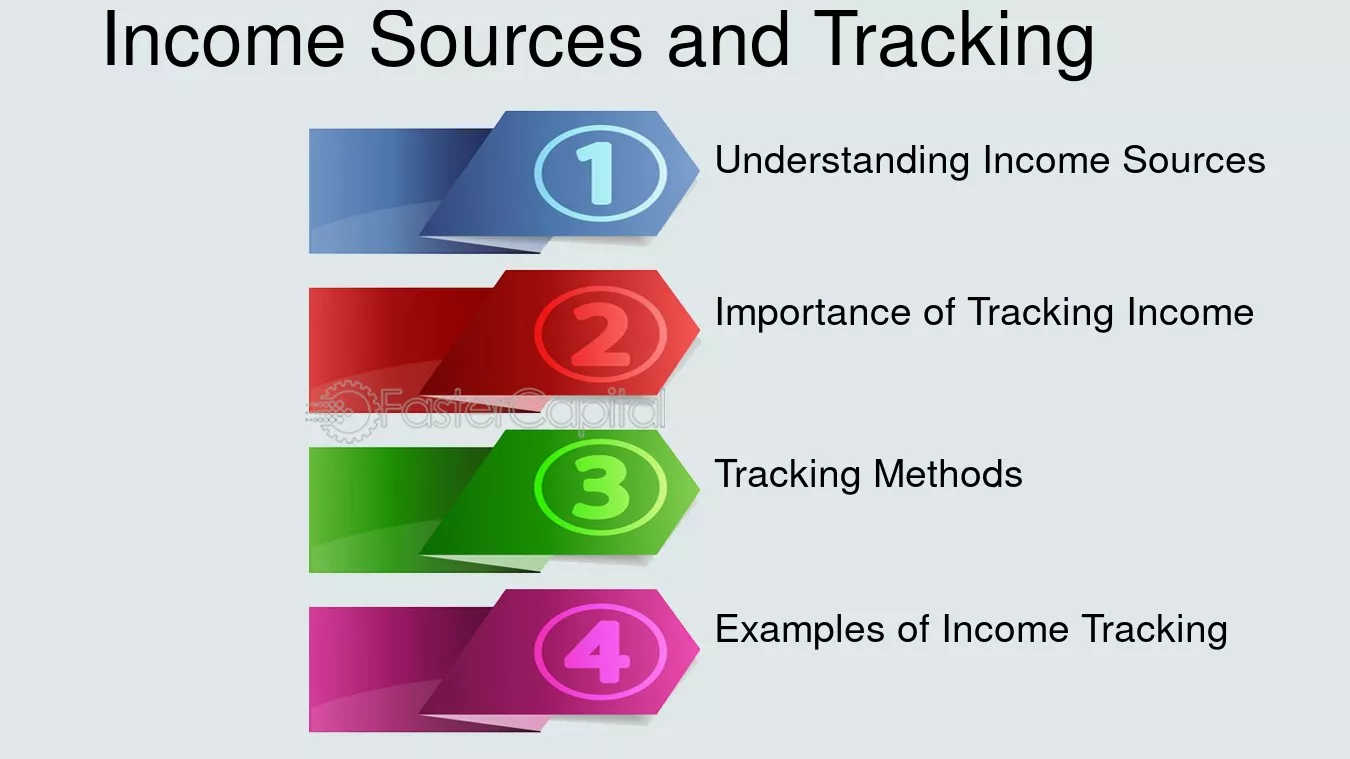 Income Sources and Tracking

1
Understanding Income Sources

2
Importance of Tracking Income

3
Tracking Methods

4
Examples of Income Tracking

FasterCapital